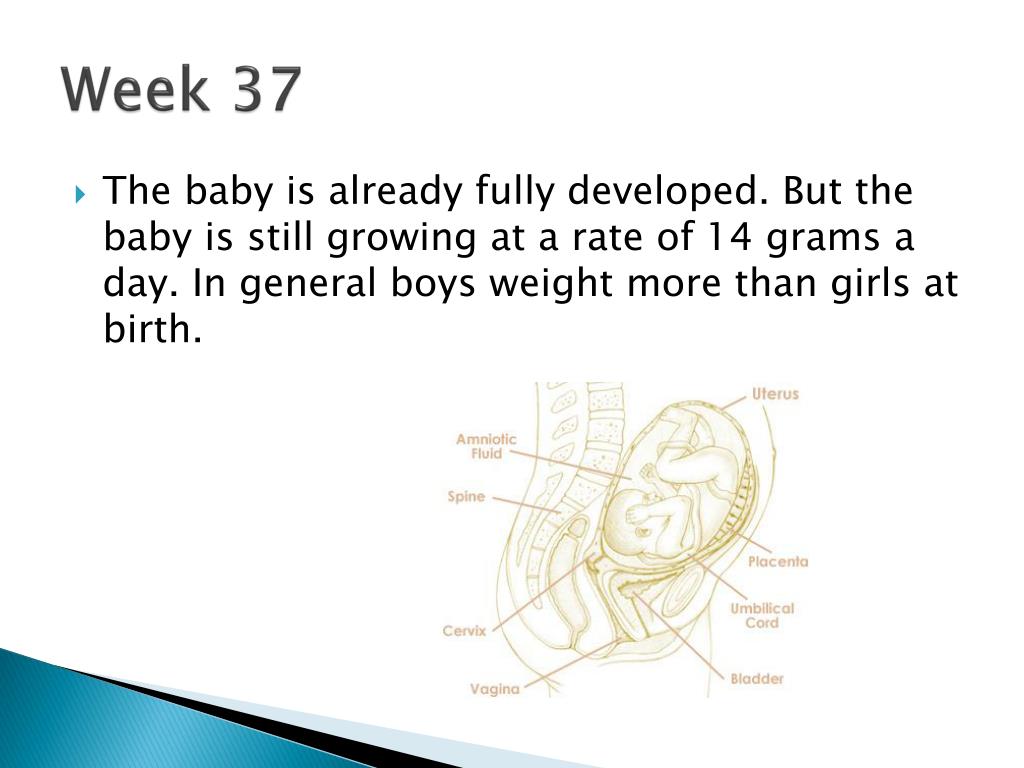 Week 37

The baby is already fully developed. But the baby is still growing at a rate of 14 grams a day. In general boys weight more than girls at birth.

Uterus
Amniotic Fluid
Spine
Placenta
Umbilical Cord
Cervix
Bladder
Vagina